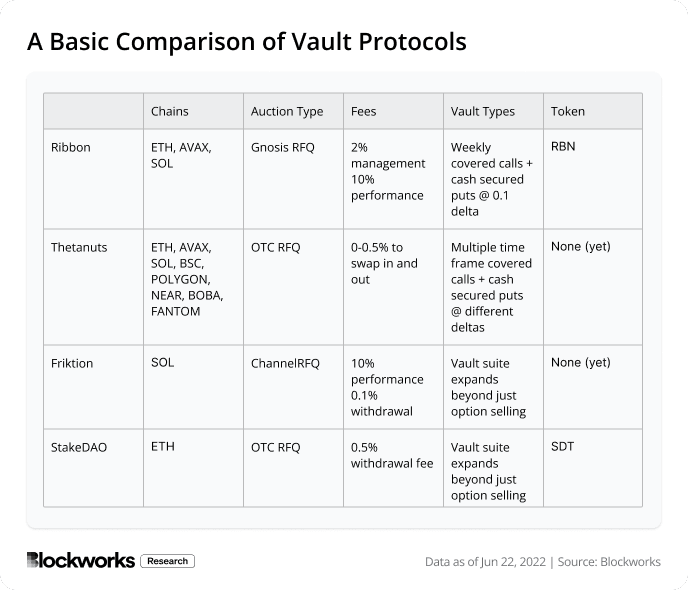 A Basic Comparison of Vault Protocols

| | Chains | Auction Type | Fees | Vault Types | Token |
|---|---|---|---|---|---|
| Ribbon | ETH, AVAX, SOL | Gnosis RFQ | 2% management 10% performance | Weekly covered calls + cash secured puts @ 0.1 delta | RBN |
| Thetanuts | ETH, AVAX, SOL, BSC, POLYGON, NEAR, BOBA, FANTOM | OTC RFQ | 0-0.5% to swap in and out | Multiple time frame covered calls + cash secured puts @ different deltas | None (yet) |
| Friktion | SOL | ChannelRFQ | 10% performance 0.1% withdrawal | Vault suite expands beyond just option selling | None (yet) |
| StakeDAO | ETH | OTC RFQ | 0.5% withdrawal fee | Vault suite expands beyond just option selling | SDT |

Blockworks Research

Data as of Jun 22, 2022 | Source: Blockworks